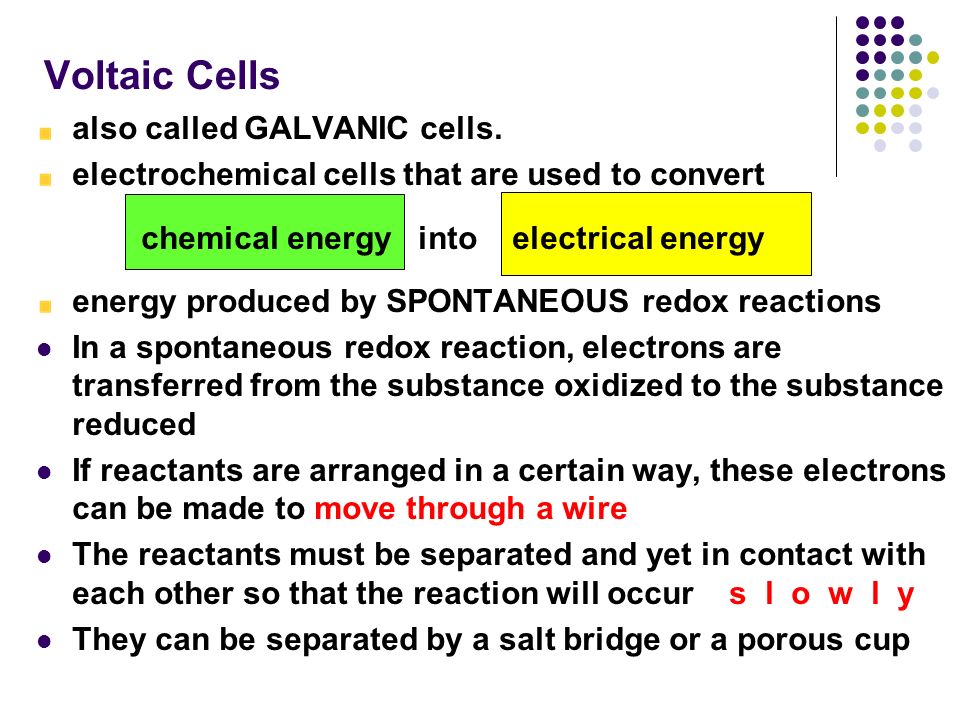 Voltaic Cells

also called GALVANIC cells.

electrochemical cells that are used to convert

chemical energy into electrical energy

energy produced by SPONTANEOUS redox reactions

In a spontaneous redox reaction, electrons are transferred from the substance oxidized to the substance reduced

If reactants are arranged in a certain way, these electrons can be made to move through a wire

The reactants must be separated and yet in contact with each other so that the reaction will occur s l o w l y

They can be separated by a salt bridge or a porous cup